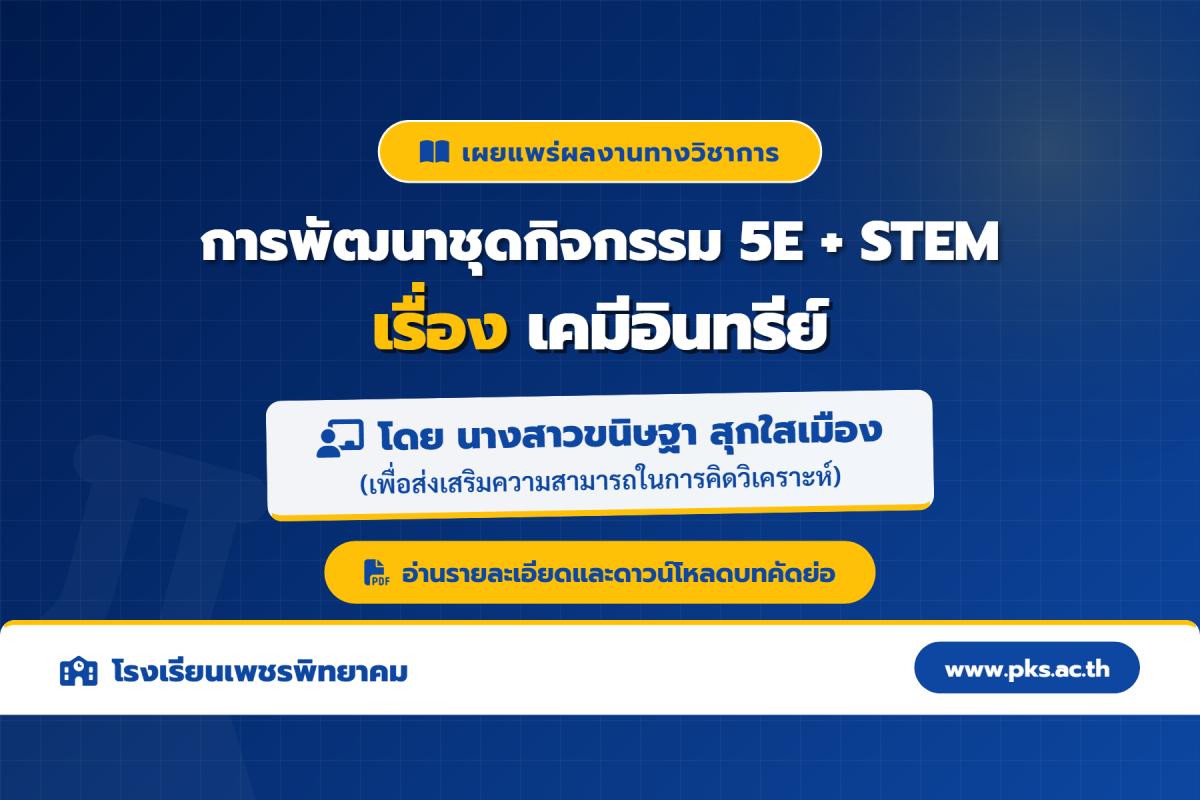 เผยแพร่ผลงานทางวิชาการ

การพัฒนาชุดกิจกรรม 5E + STEM

เรื่อง เคมีอินทรีย์

โดย นางสาวขนิษฐา สุกใสเมือง

(เพื่อส่งเสริมความสามารถในการคิดวิเคราะห์)

PDF อ่านรายละเอียดและดาวน์โหลดบทคัดย่อ

โรงเรียนเพชรพิทยาคม

www.pks.ac.th